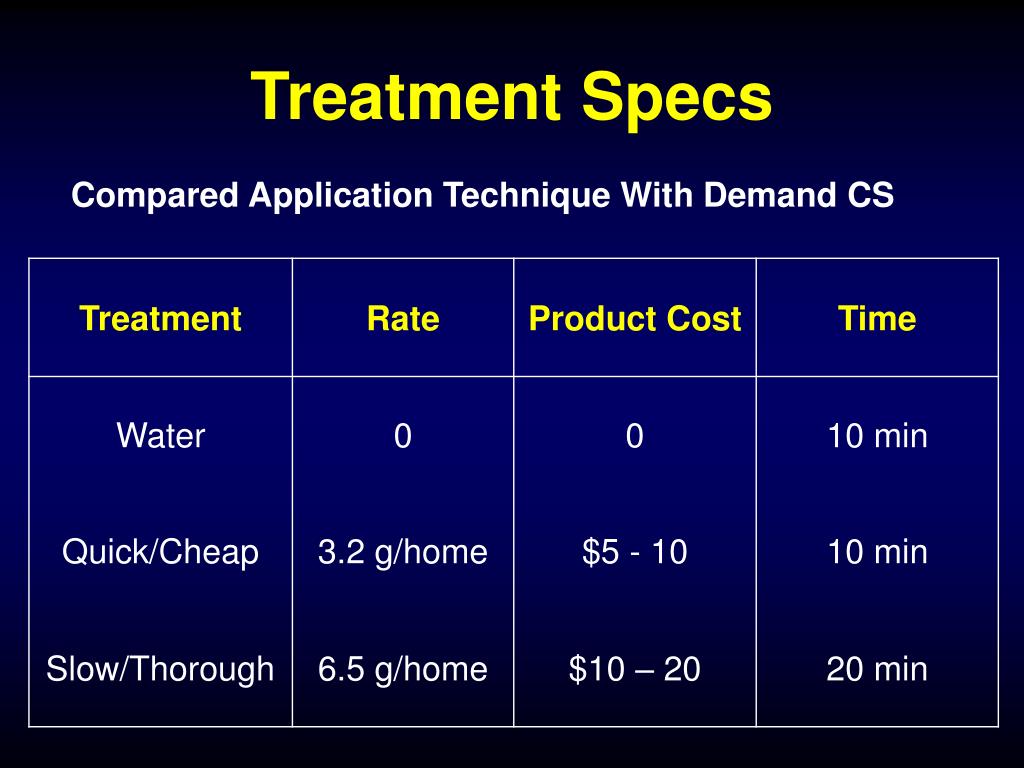 Treatment Specs

Compared Application Technique With Demand CS

| Treatment | Rate | Product Cost | Time |
|---|---|---|---|
| Water | 0 | 0 | 10 min |
| Quick/Cheap | 3.2 g/home | \$5 - 10 | 10 min |
| Slow/Thorough | 6.5 g/home | \$10 – 20 | 20 min |